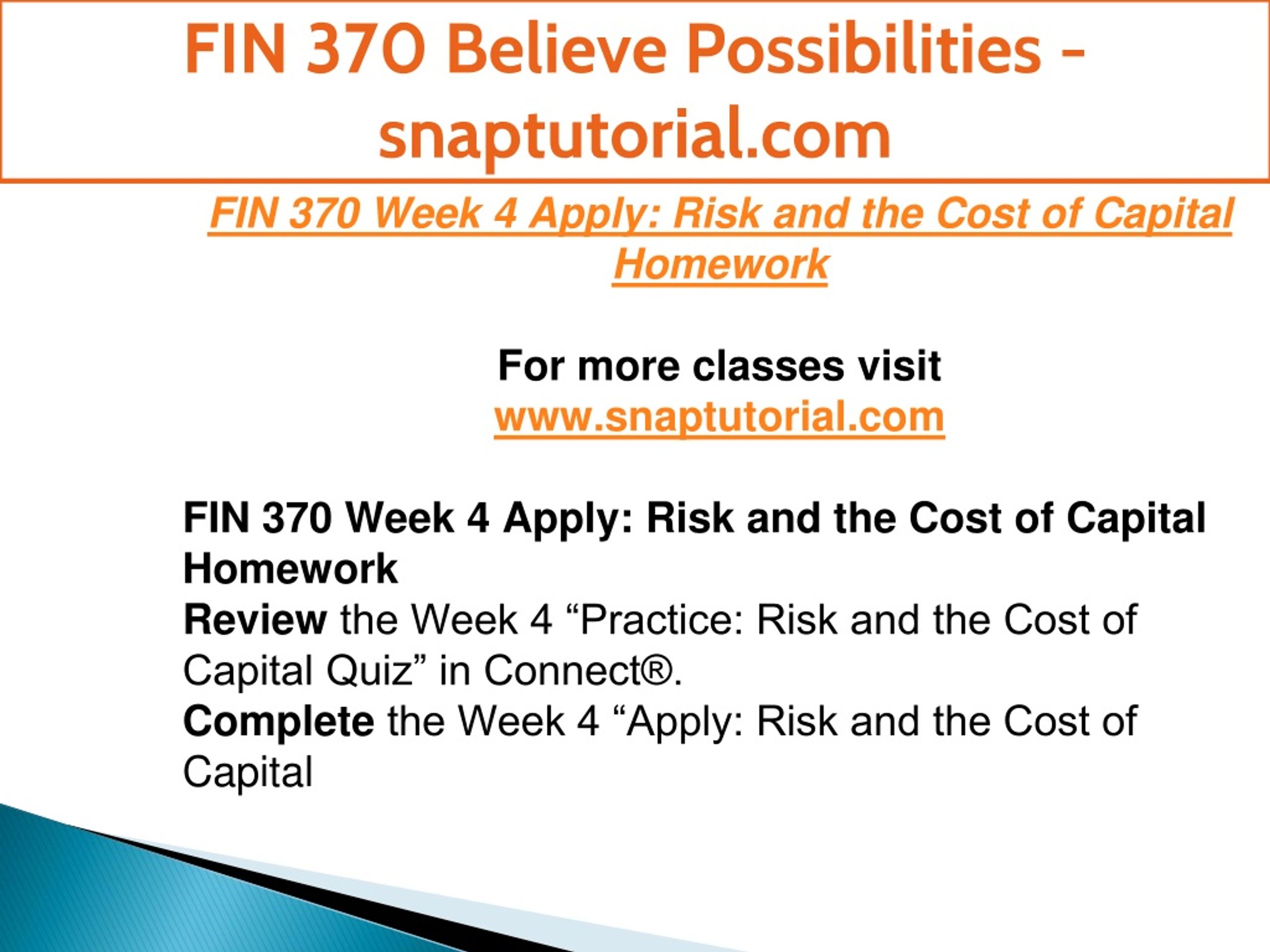 FIN 370 Believe Possibilities - snaptutorial.com

FIN 370 Week 4 Apply: Risk and the Cost of Capital Homework

For more classes visit
www.snaptutorial.com

FIN 370 Week 4 Apply: Risk and the Cost of Capital Homework
Review the Week 4 “Practice: Risk and the Cost of Capital Quiz” in Connect®.
Complete the Week 4 “Apply: Risk and the Cost of Capital